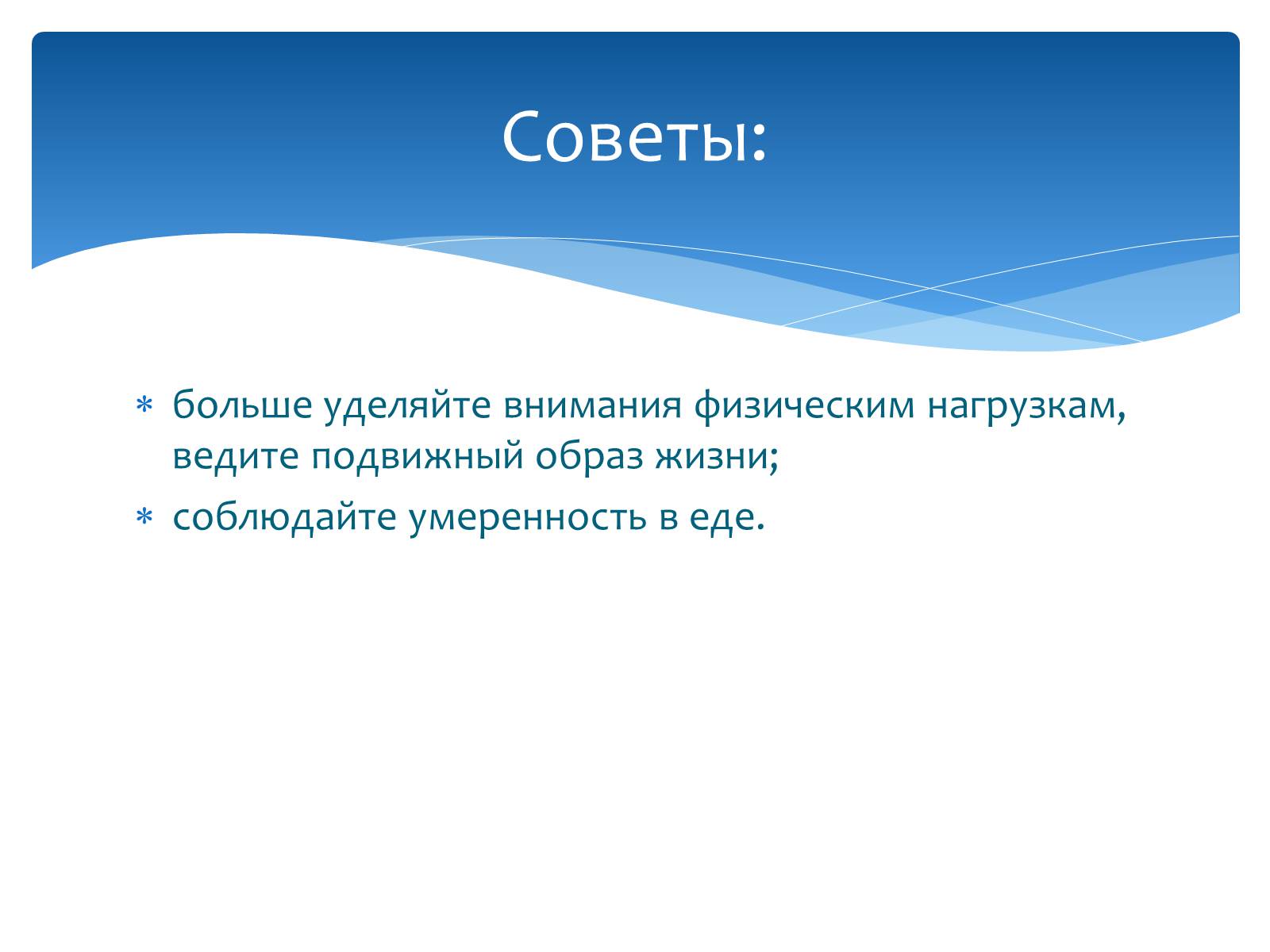 Советы:

* больше уделяйте внимания физическим нагрузкам, ведите подвижный образ жизни;
* соблюдайте умеренность в еде.